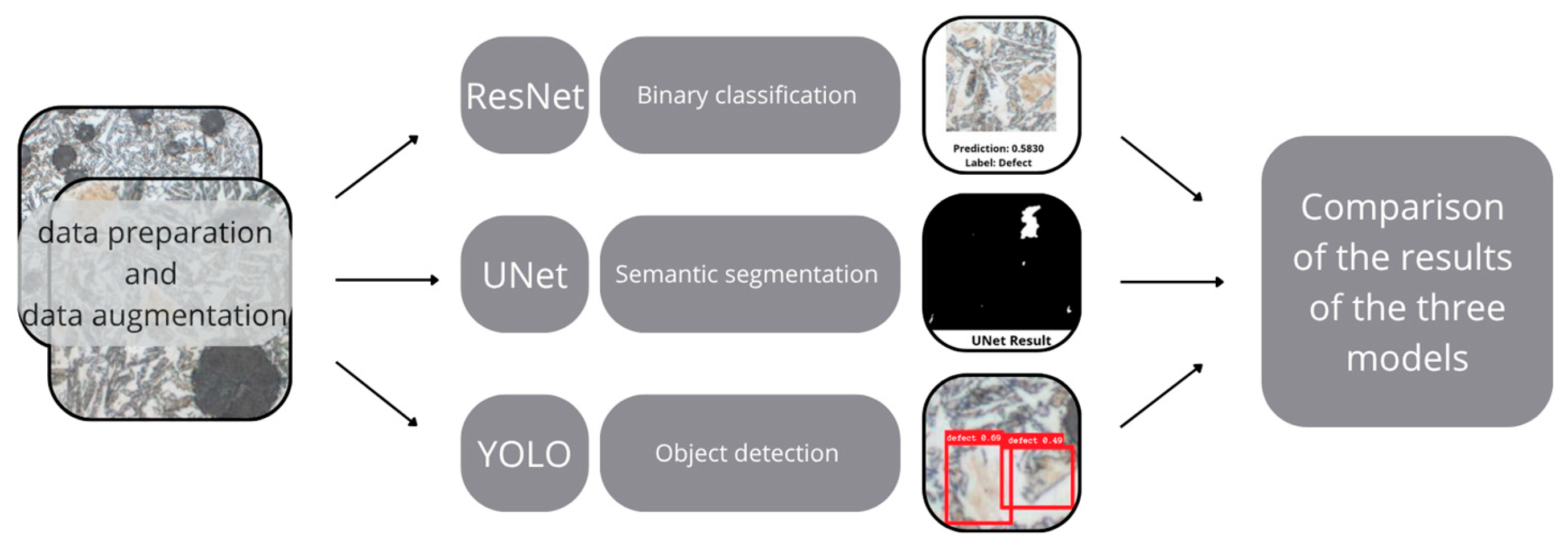 data preparation
and
data augmentation

ResNet
Binary classification
Prediction: 0.5830
Label: Defect

UNet
Semantic segmentation
UNet Result

YOLO
Object detection
defect 0.69
defect 0.49

Comparison of the results of the three models